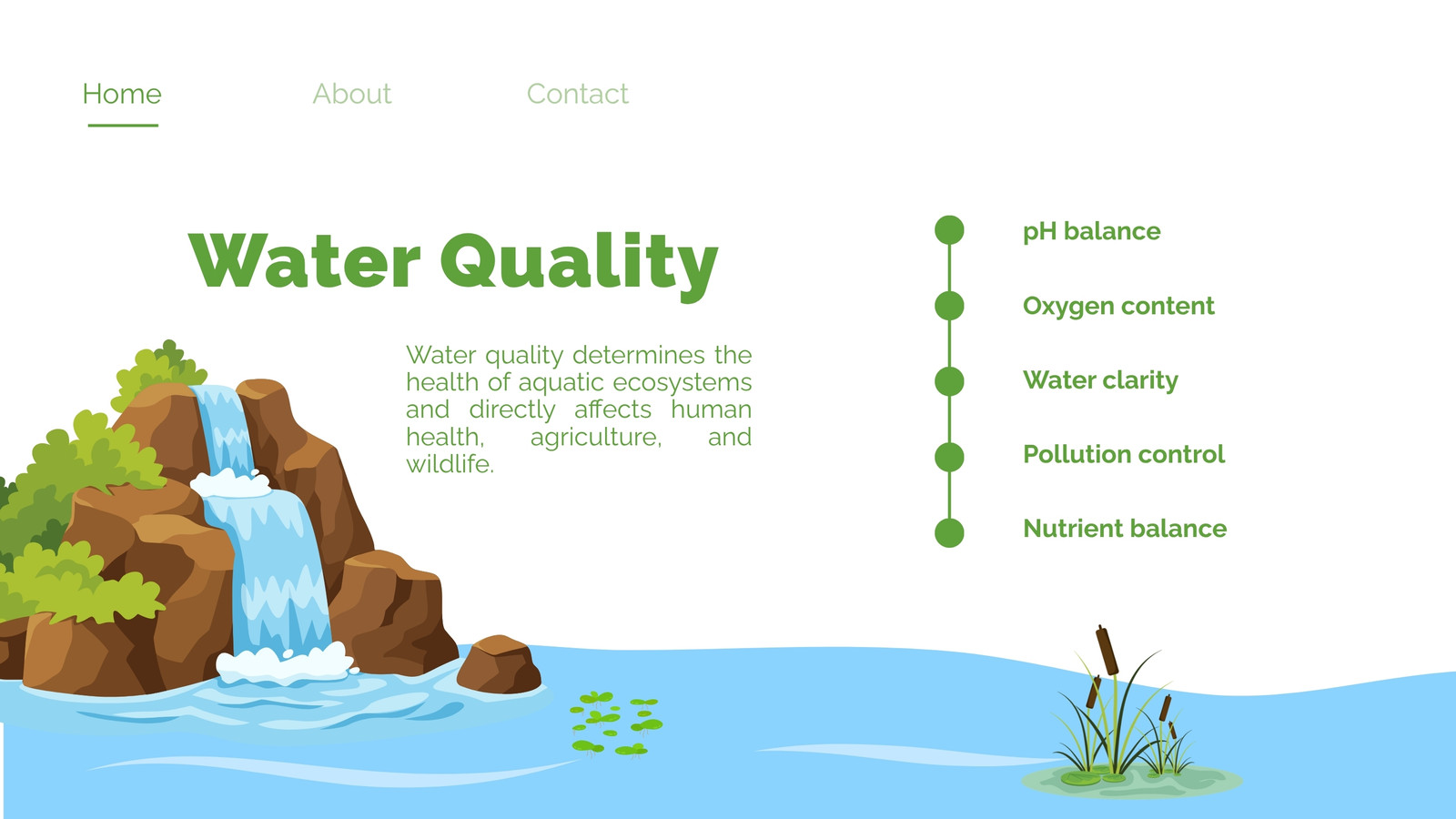 Home About Contact

Water Quality

Water quality determines the health of aquatic ecosystems and directly affects human health, agriculture, and wildlife.

pH balance

Oxygen content

Water clarity

Pollution control

Nutrient balance